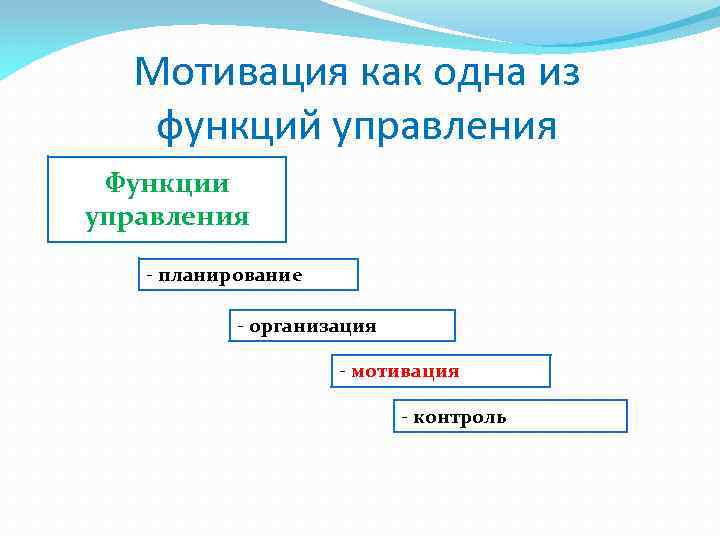 Мотивация как одна из функций управления

Функции управления

- планирование

- организация

- мотивация

- контроль